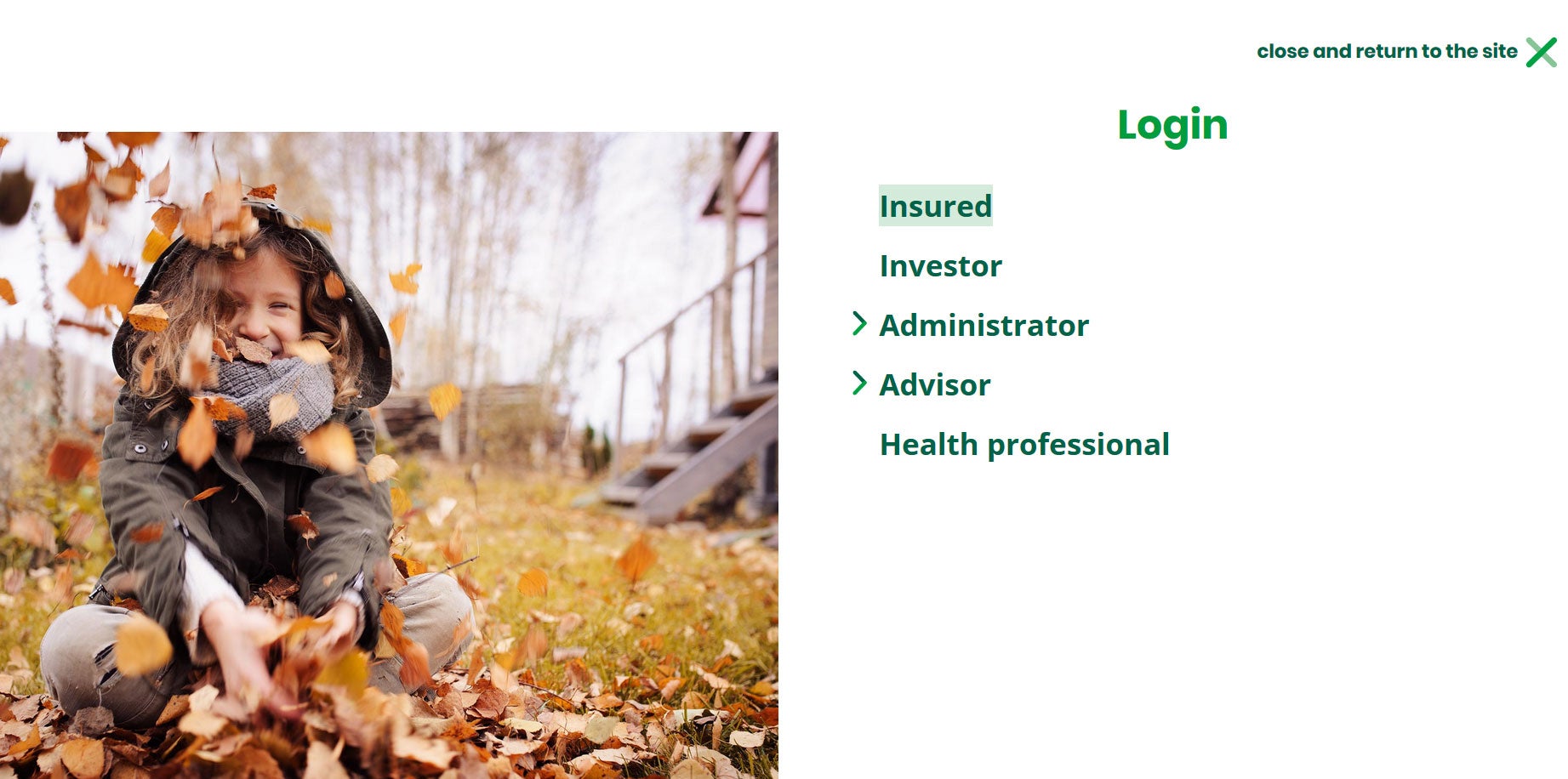 close and return to the site

Login

Insured

Investor

Administrator

Advisor

Health professional